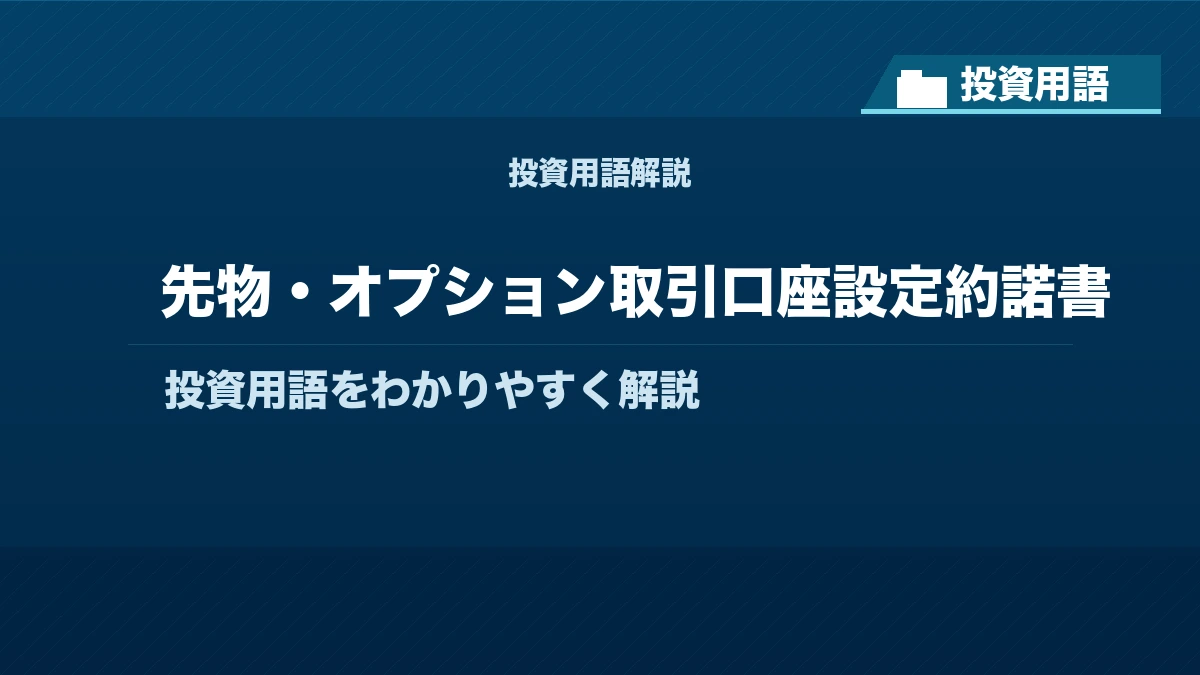 投資用語

投資用語解説

先物・オプション取引口座設定約諾書

投資用語をわかりやすく解説